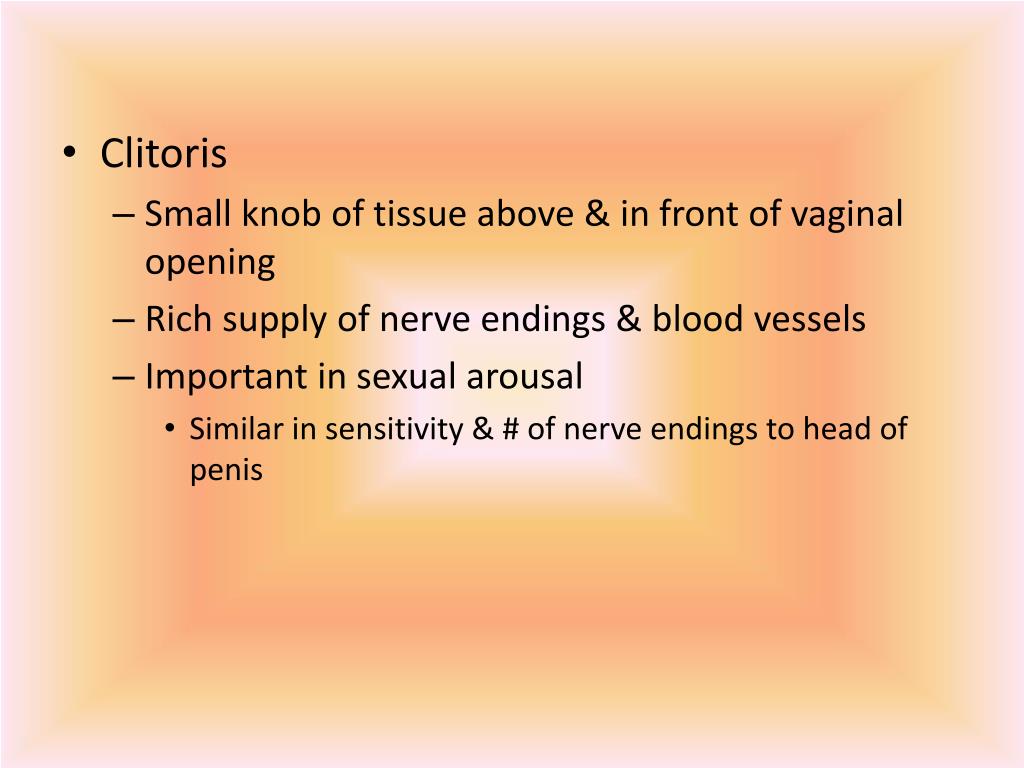 • Clitoris
– Small knob of tissue above & in front of vaginal opening
– Rich supply of nerve endings & blood vessels
– Important in sexual arousal
• Similar in sensitivity & # of nerve endings to head of penis